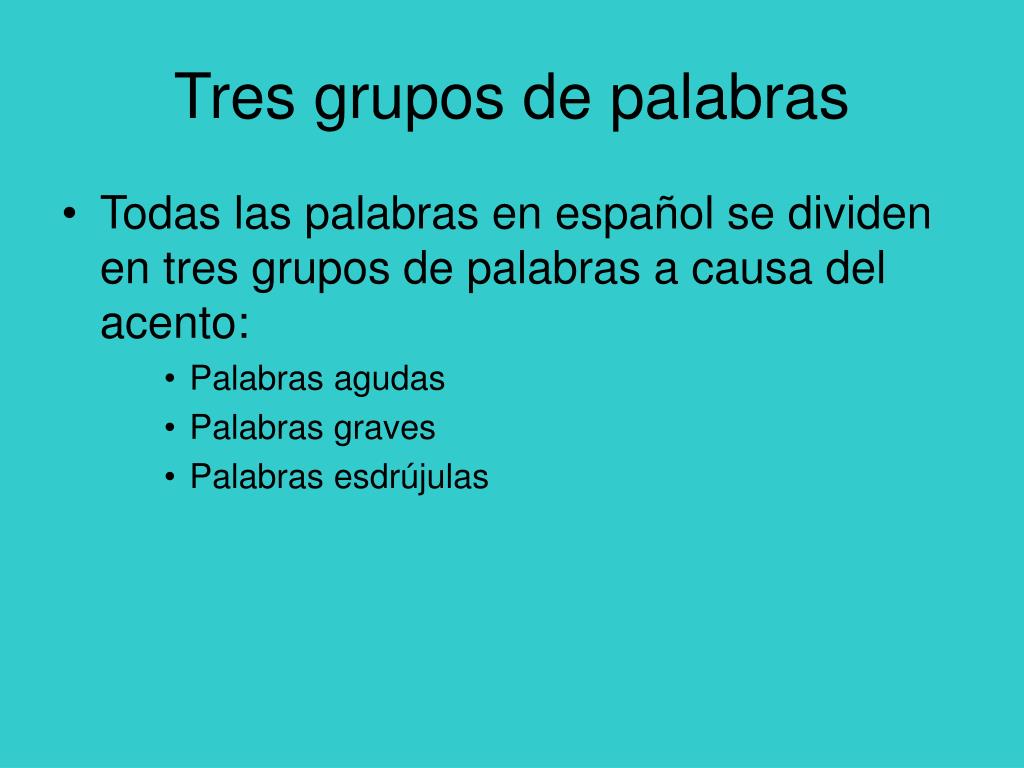 Tres grupos de palabras

• Todas las palabras en español se dividen en tres grupos de palabras a causa del acento:

  • Palabras agudas
  • Palabras graves
  • Palabras esdrújulas